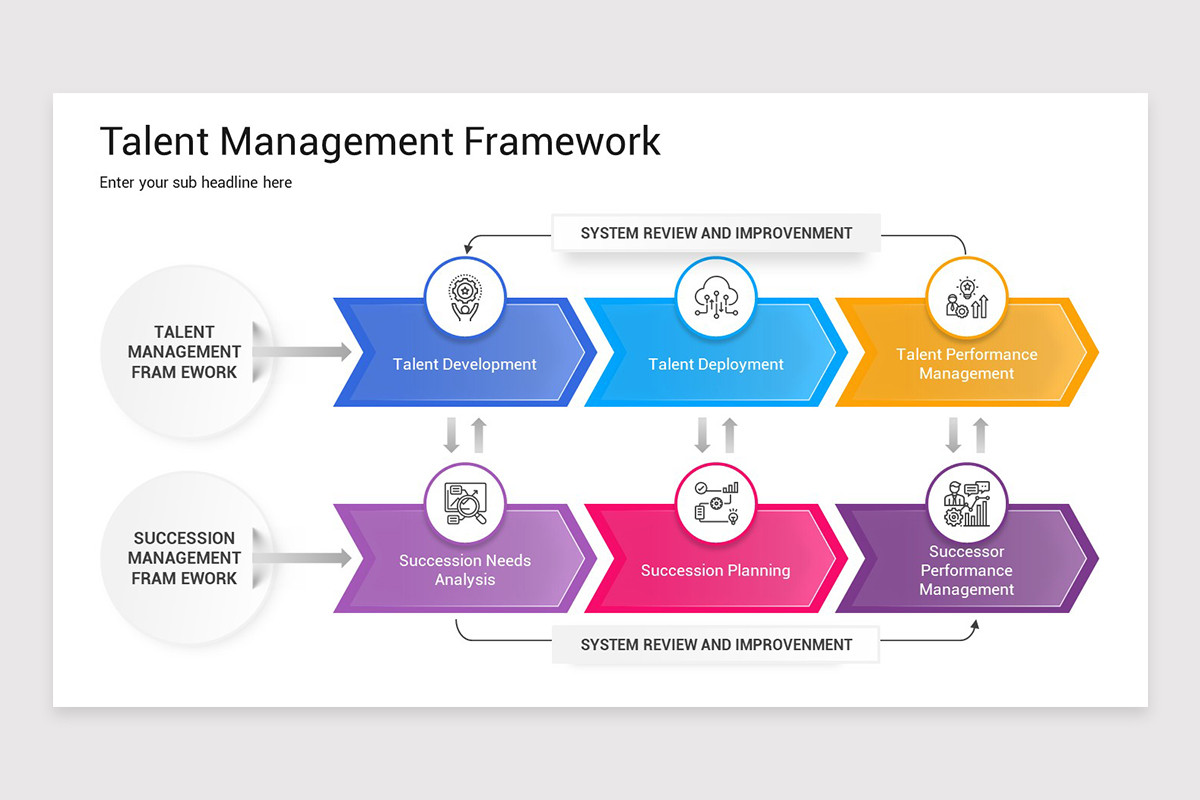 Talent Management Framework

Enter your sub headline here

SYSTEM REVIEW AND IMPROVEMENT

TALENT MANAGEMENT FRAM EWORK

Talent Development

Talent Deployment

Talent Performance Management

SUCCESSION MANAGEMENT FRAM EWORK

Succession Needs Analysis

Succession Planning

Successor Performance Management

SYSTEM REVIEW AND IMPROVEMENT